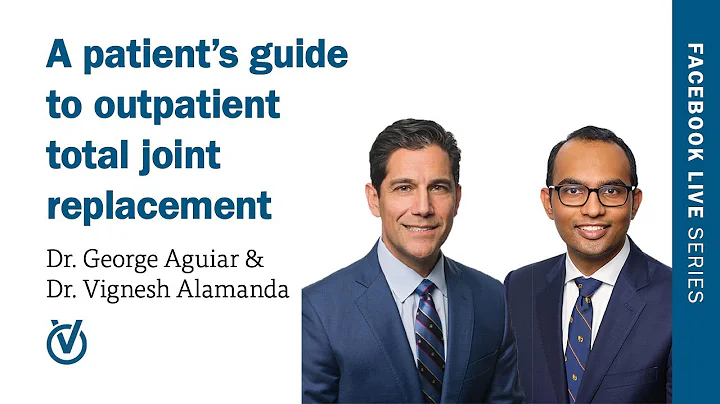 A patient's guide to outpatient total joint replacement

Dr. George Aguiar & Dr. Vignesh Alamanda

FACEBOOK LIVE SERIES